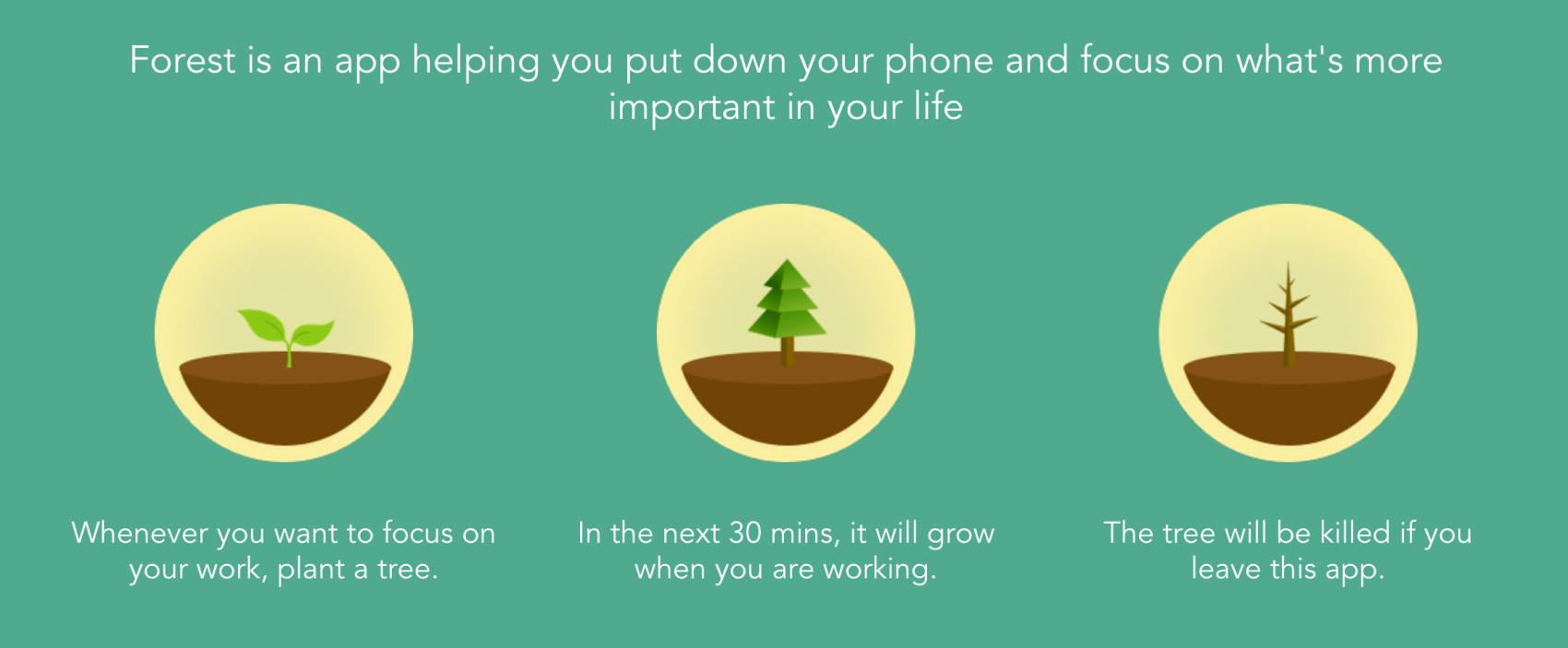 Forest is an app helping you put down your phone and focus on what's more important in your life

Whenever you want to focus on your work, plant a tree.

In the next 30 mins, it will grow when you are working.

The tree will be killed if you leave this app.